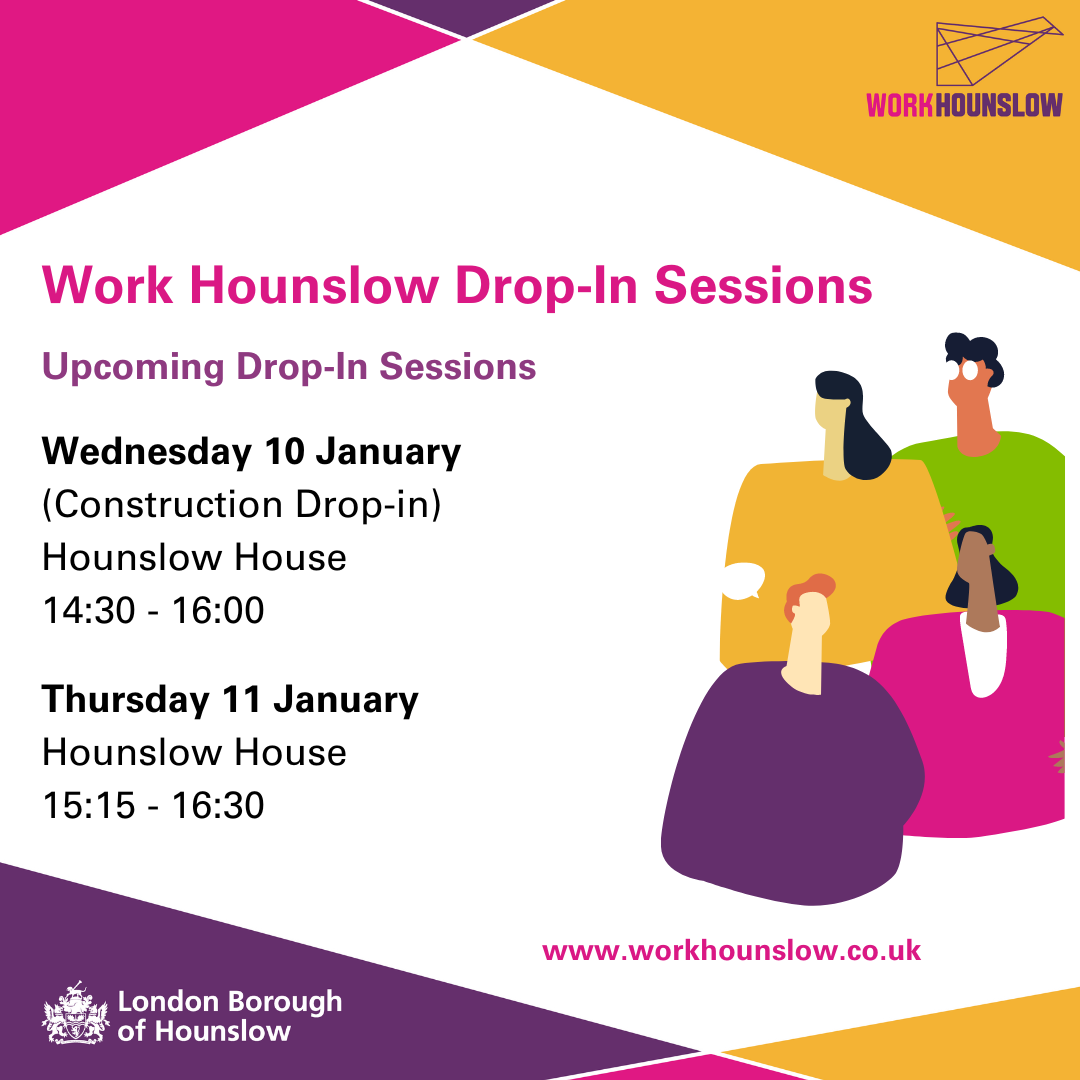 WORKHOUNSLOW

Work Hounslow Drop-In Sessions

Upcoming Drop-In Sessions

Wednesday 10 January
(Construction Drop-in)
Hounslow House
14:30 - 16:00

Thursday 11 January
Hounslow House
15:15 - 16:30

www.workhounslow.co.uk

London Borough of Hounslow